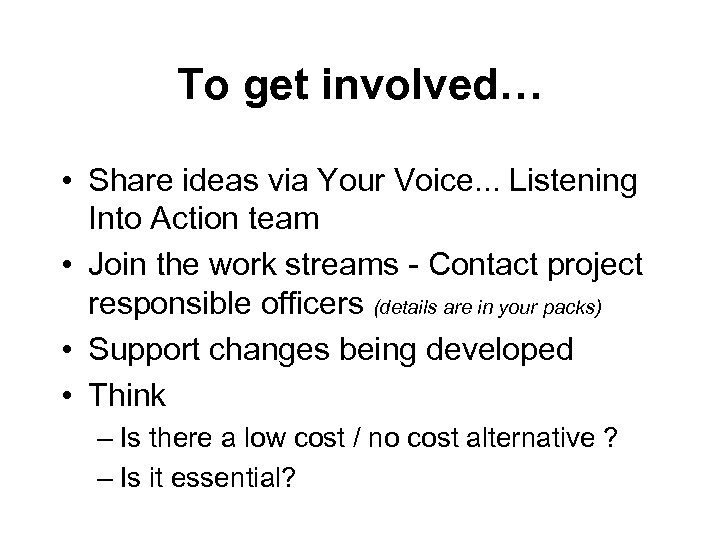 To get involved…

• Share ideas via Your Voice... Listening Into Action team
• Join the work streams - Contact project responsible officers (details are in your packs)
• Support changes being developed
• Think
– Is there a low cost / no cost alternative ?
– Is it essential?